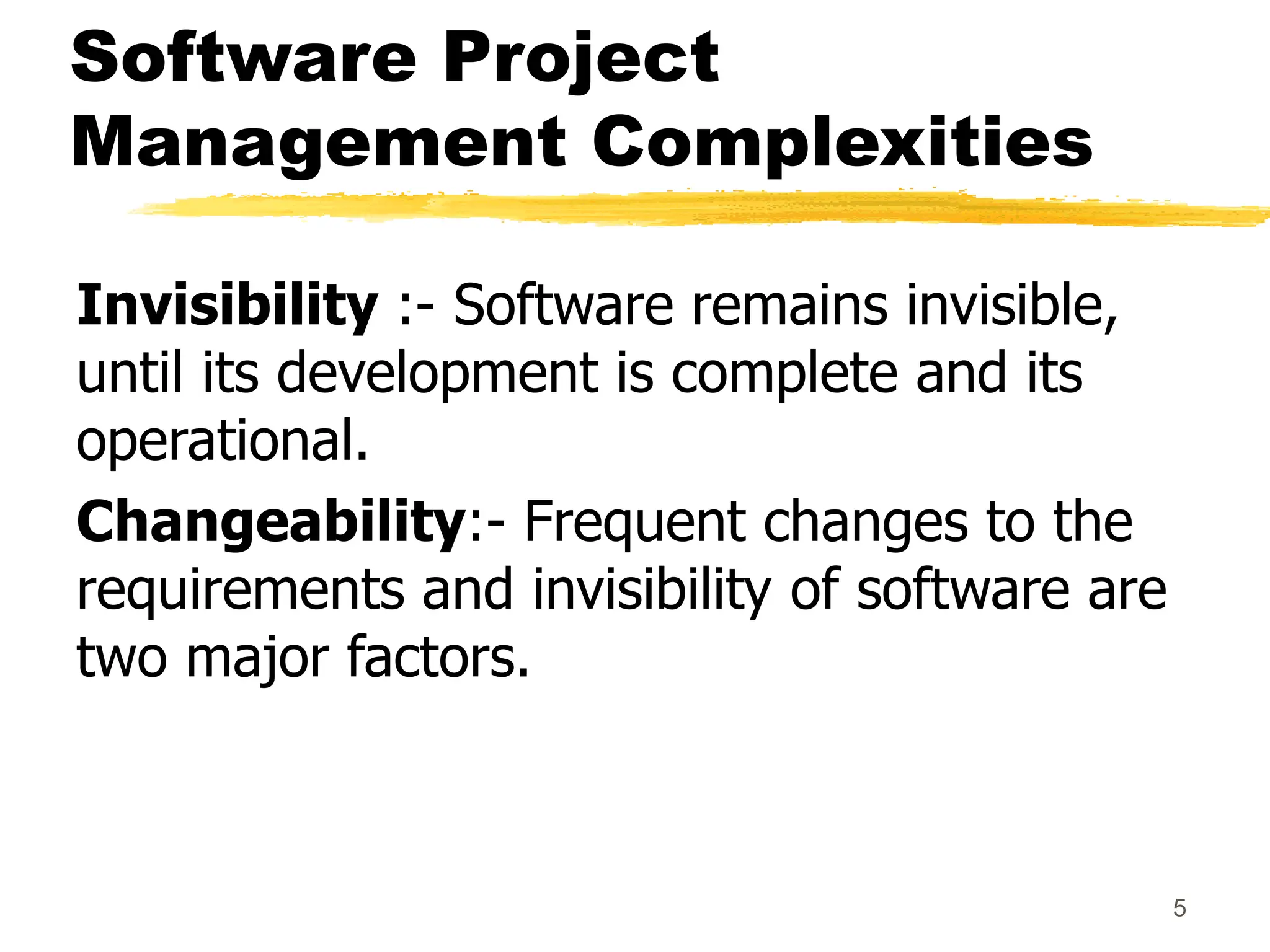 Software Project Management Complexities

Invisibility :- Software remains invisible, until its development is complete and its operational.

Changeability:- Frequent changes to the requirements and invisibility of software are two major factors.

5